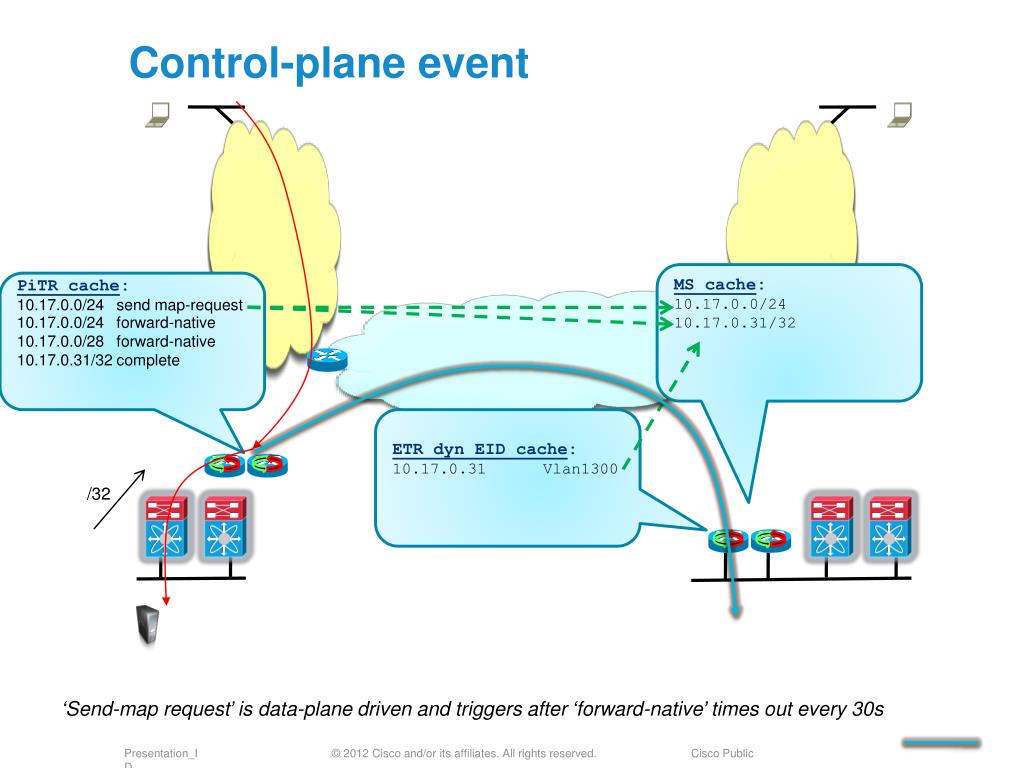 Control-plane event

PiTR cache:
10.17.0.0/24 send map-request
10.17.0.0/24 forward-native
10.17.0.0/28 forward-native
10.17.0.31/32 complete

MS cache:
10.17.0.0/24
10.17.0.31/32

ETR dyn EID cache:
10.17.0.31 Vlan1300

/32

'Send-map request' is data-plane driven and triggers after 'forward-native' times out every 30s

Presentation_ID © 2012 Cisco and/or its affiliates. All rights reserved. Cisco Public